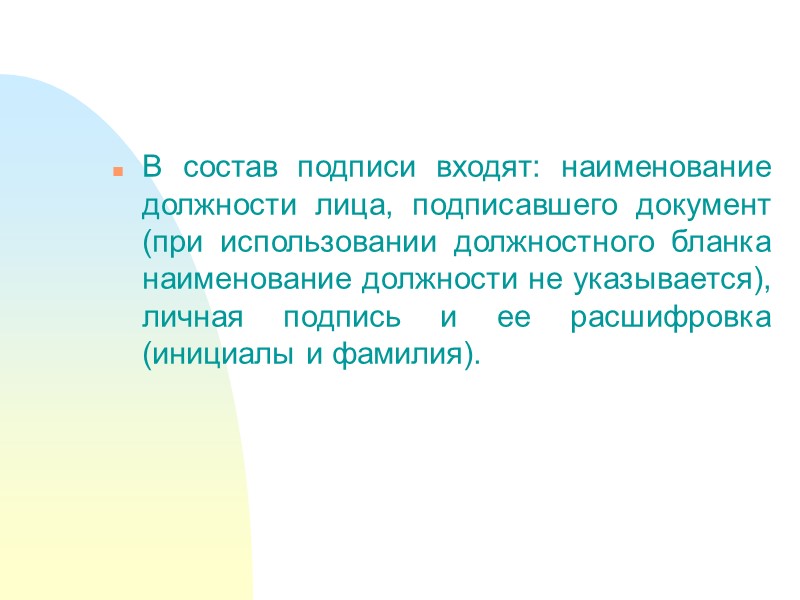 В состав подписи входят: наименование должности лица, подписавшего документ (при использовании должностного бланка наименование должности не указывается), личная подпись и ее расшифровка (инициалы и фамилия).